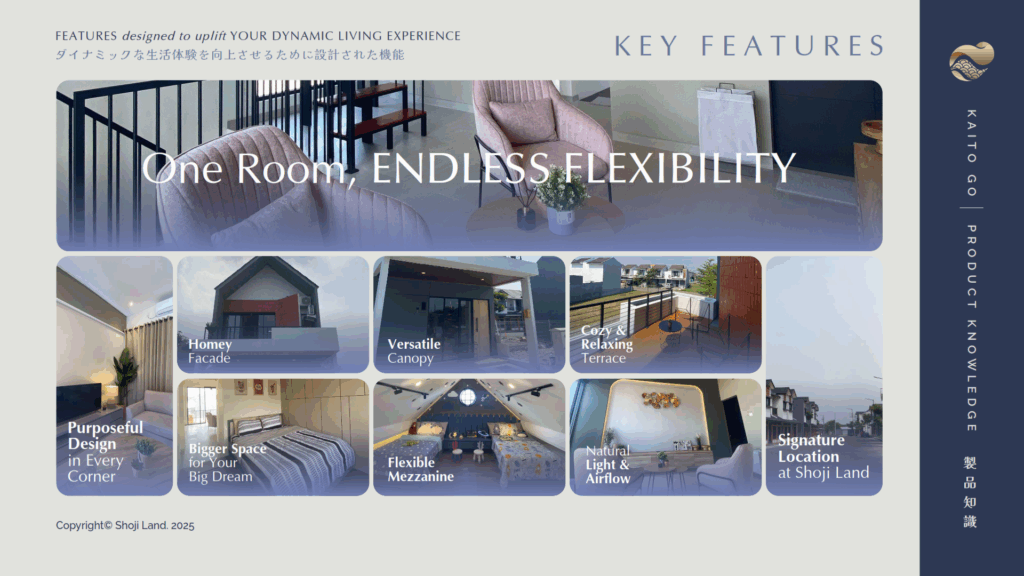 FEATURES designed to uplift YOUR DYNAMIC LIVING EXPERIENCE
ダイナミックな生活体験を向上させるために設計された機能

KEY FEATURES

One Room, ENDLESS FLEXIBILITY

Purposeful Design in Every Corner

Homey Facade

Versatile Canopy

Cozy & Relaxing Terrace

Bigger Space for Your Big Dream

Flexible Mezzanine

Natural Light & Airflow

Signature Location at Shoji Land

Copyright© Shoji Land. 2025

KAITO GO | PRODUCT KNOWLEDGE

製品知識